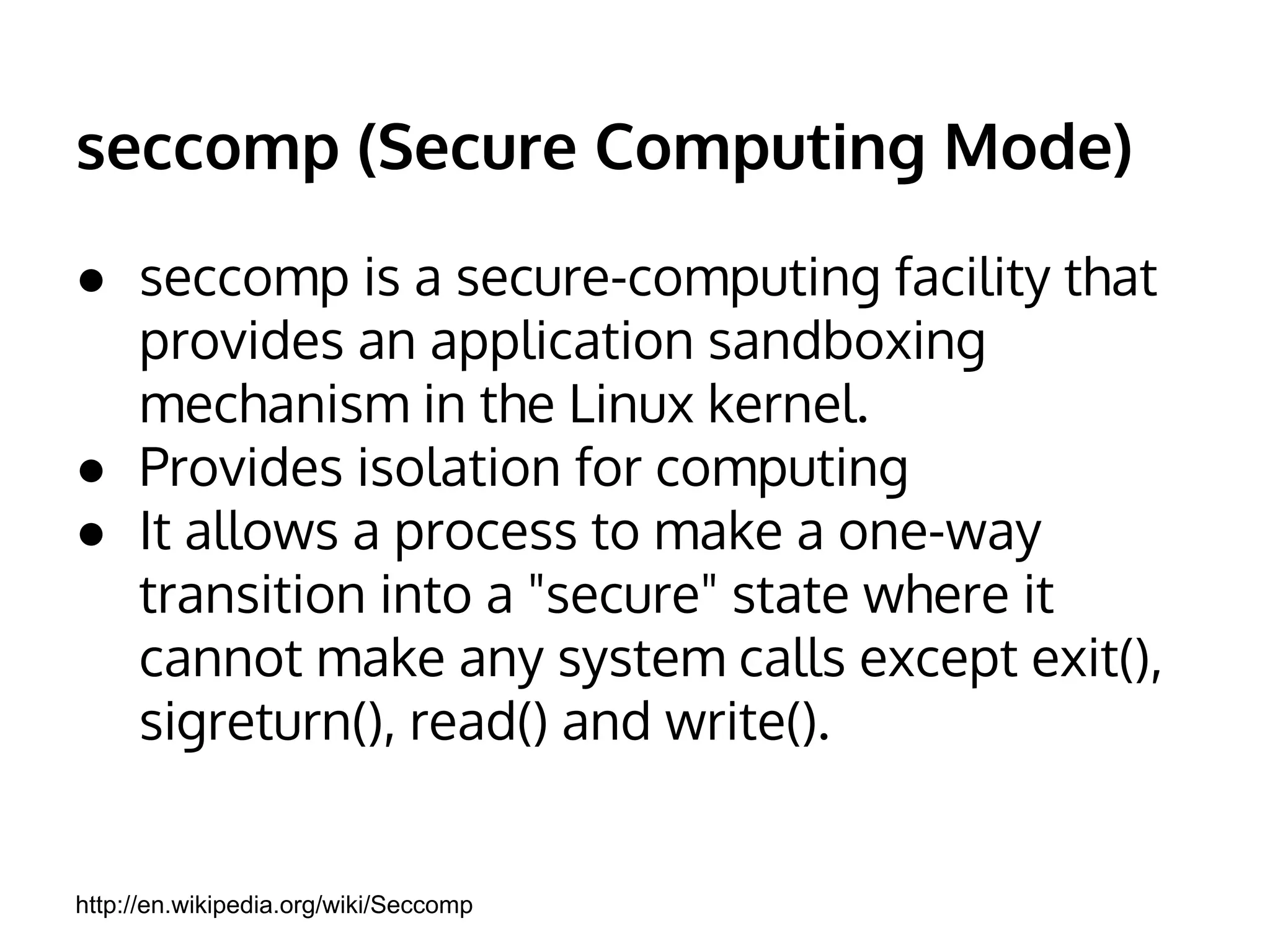 seccomp (Secure Computing Mode)

● seccomp is a secure-computing facility that provides an application sandboxing mechanism in the Linux kernel.
● Provides isolation for computing
● It allows a process to make a one-way transition into a "secure" state where it cannot make any system calls except exit(), sigreturn(), read() and write().

http://en.wikipedia.org/wiki/Seccomp